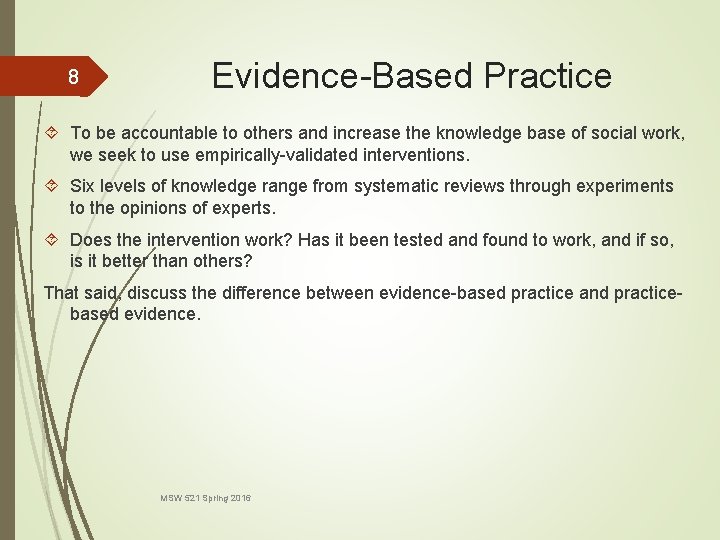 8

Evidence-Based Practice

To be accountable to others and increase the knowledge base of social work, we seek to use empirically-validated interventions.

Six levels of knowledge range from systematic reviews through experiments to the opinions of experts.

Does the intervention work? Has it been tested and found to work, and if so, is it better than others?

That said, discuss the difference between evidence-based practice and practice-based evidence.

MSW 521 Spring 2016